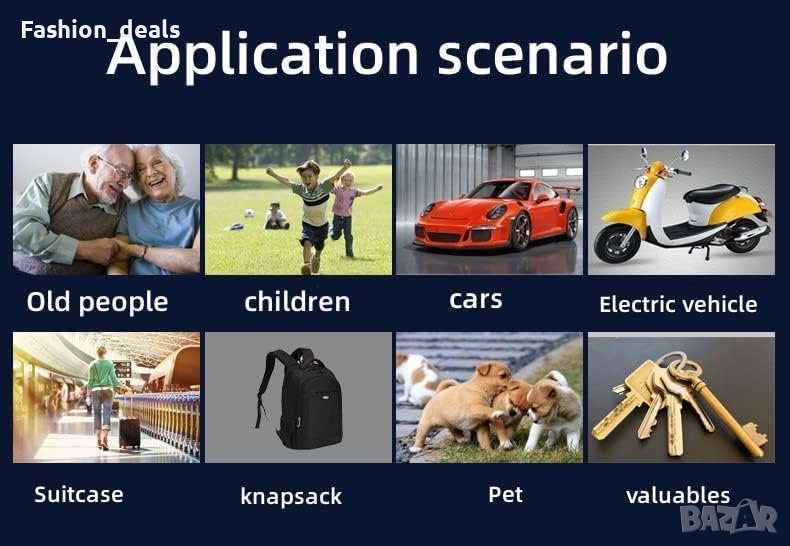 Fashion_deals
Application scenario

Old people
children
cars
Electric vehicle

Suitcase
knapsack
Pet
valuables

BAZAR